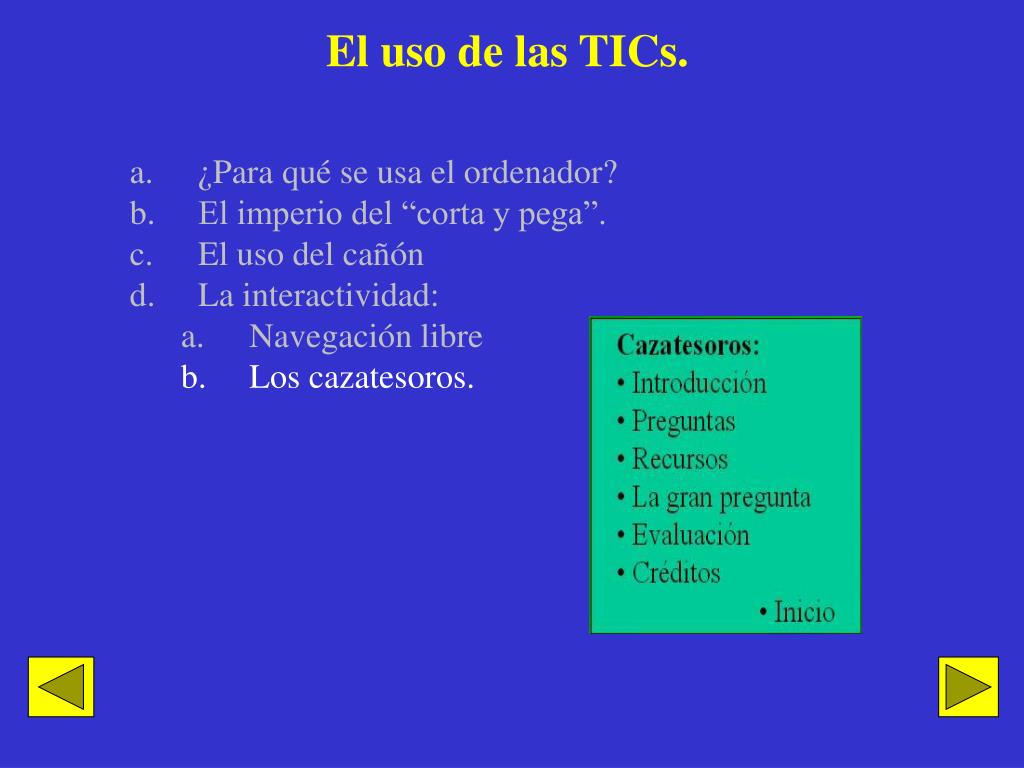 El uso de las TICs.

a. ¿Para qué se usa el ordenador?
b. El imperio del “corta y pega”.
c. El uso del cañón
d. La interactividad:
  a. Navegación libre
  b. Los cazatesoros.

Cazatesoros:
• Introducción
• Preguntas
• Recursos
• La gran pregunta
• Evaluación
• Créditos
• Inicio